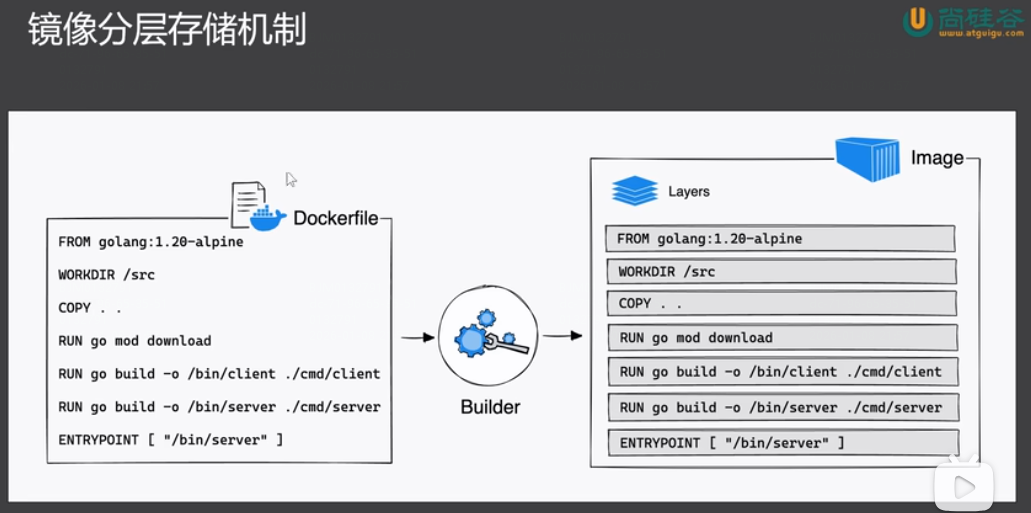 镜像分层存储机制

尚硅谷
www.atguigu.com

Dockerfile

FROM golang:1.20-alpine

WORKDIR /src

COPY . .

RUN go mod download

RUN go build -o /bin/client ./cmd/client

RUN go build -o /bin/server ./cmd/server

ENTRYPOINT [ "/bin/server" ]

Builder

Image

Layers

FROM golang:1.20-alpine

WORKDIR /src

COPY . .

RUN go mod download

RUN go build -o /bin/client ./cmd/client

RUN go build -o /bin/server ./cmd/server

ENTRYPOINT [ "/bin/server" ]